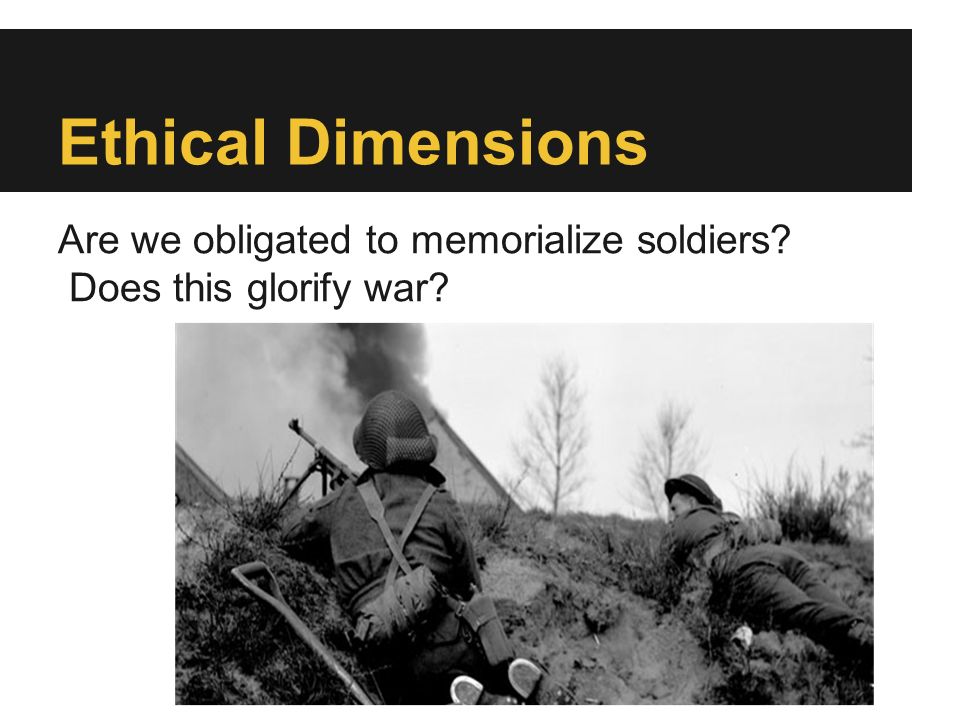 Ethical Dimensions

Are we obligated to memorialize soldiers?
Does this glorify war?